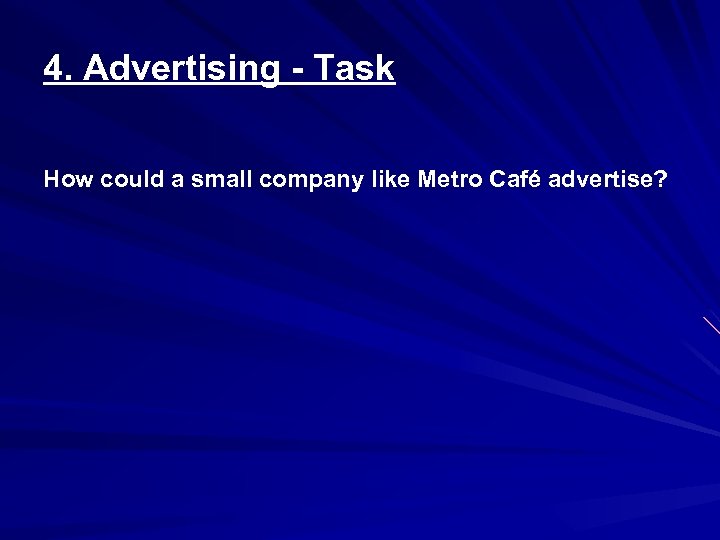 4. Advertising - Task

How could a small company like Metro Café advertise?